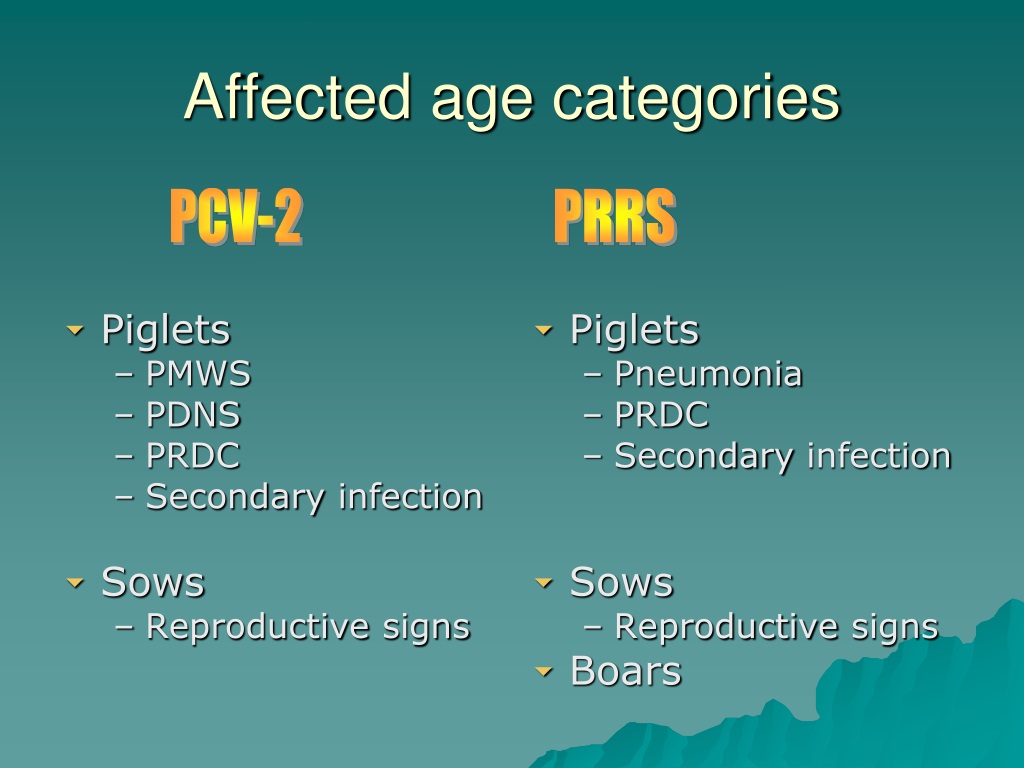 Affected age categories

PCV-2

Piglets
– PMWS
– PDNS
– PRDC
– Secondary infection

Sows
– Reproductive signs

PRRS

Piglets
– Pneumonia
– PRDC
– Secondary infection

Sows
– Reproductive signs

Boars